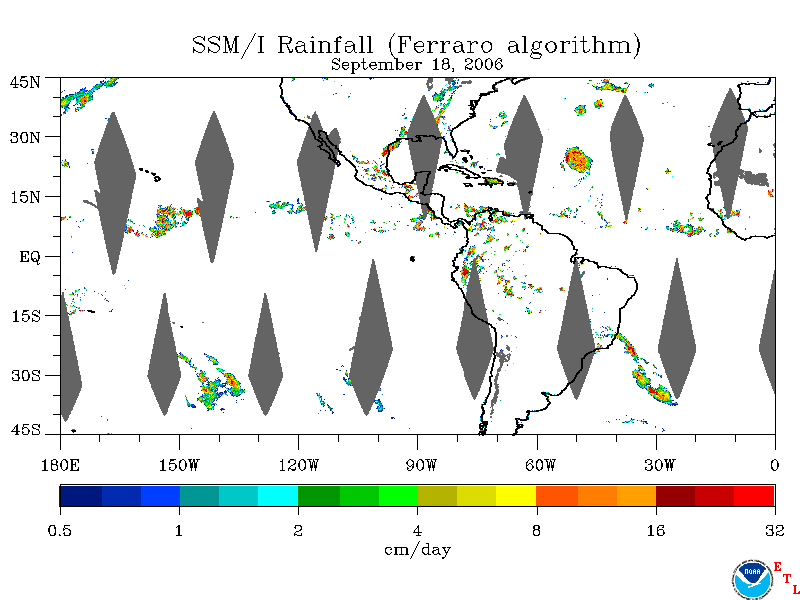 SSM/I Rainfall (Ferraro algorithm)
September 18, 2006

45N
30N
15N
EQ
15S
30S
45S

180E 150W 120W 90W 60W 30W 0

0.5 1 2 4 8 16 32
cm/day

NOAA
E
T
L